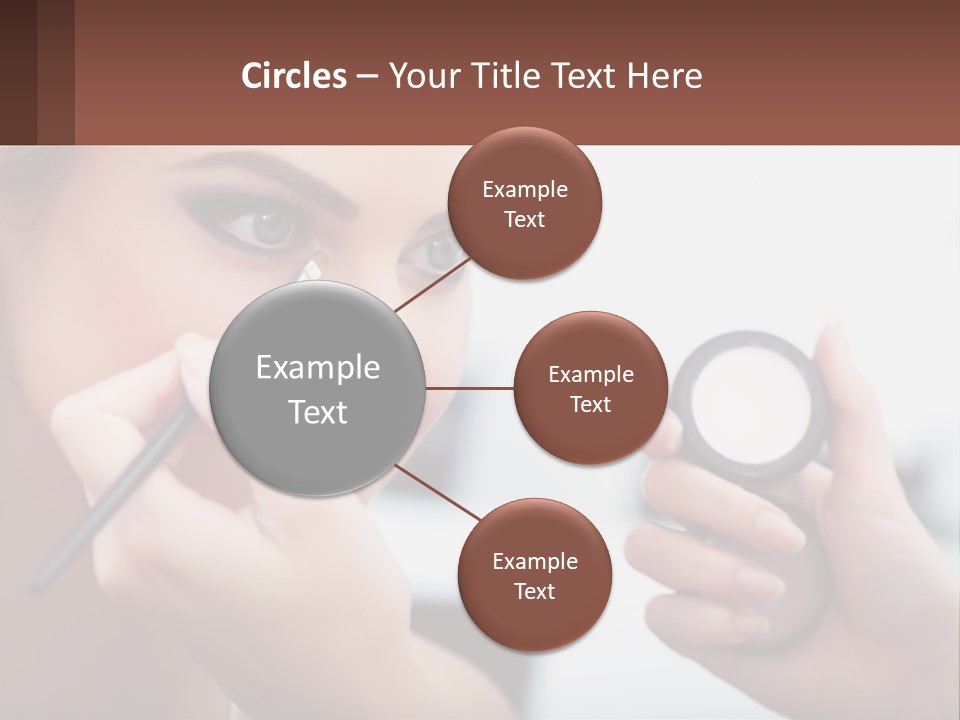 Circles – Your Title Text Here

Example Text

Example Text

Example Text

Example Text